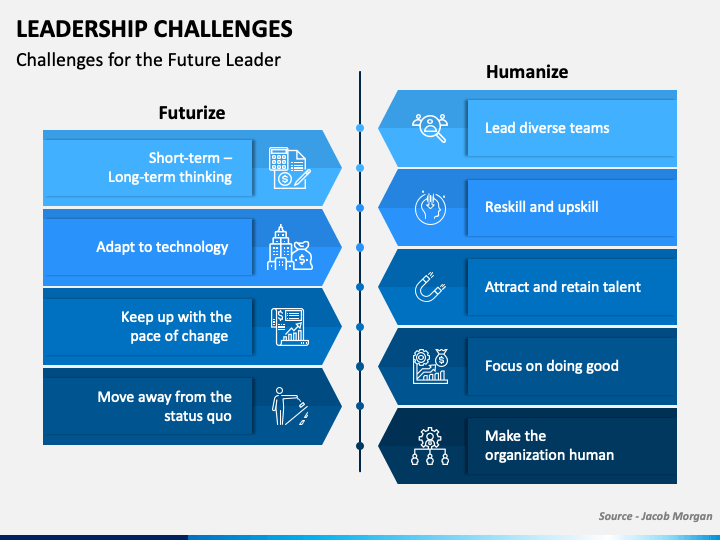 LEADERSHIP CHALLENGES

Challenges for the Future Leader

Futurize

Short-term – Long-term thinking

Adapt to technology

Keep up with the pace of change

Move away from the status quo

Humanize

Lead diverse teams

Reskill and upskill

Attract and retain talent

Focus on doing good

Make the organization human

Source - Jacob Morgan